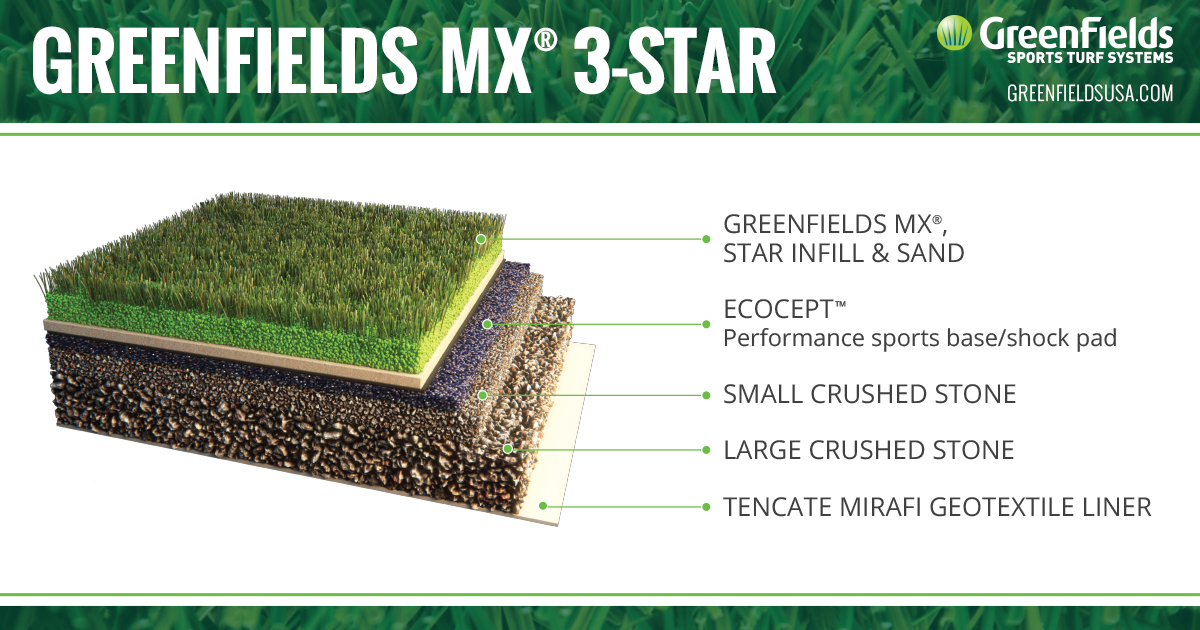 GREENFIELDS MX® 3-STAR

GreenFields
SPORTS TURF SYSTEMS
GREENFIELDSUSA.COM

GREENFIELDS MX®, STAR INFILL & SAND

ECOCEPT™
Performance sports base/shock pad

SMALL CRUSHED STONE

LARGE CRUSHED STONE

TENCATE MIRAFI GEOTEXTILE LINER